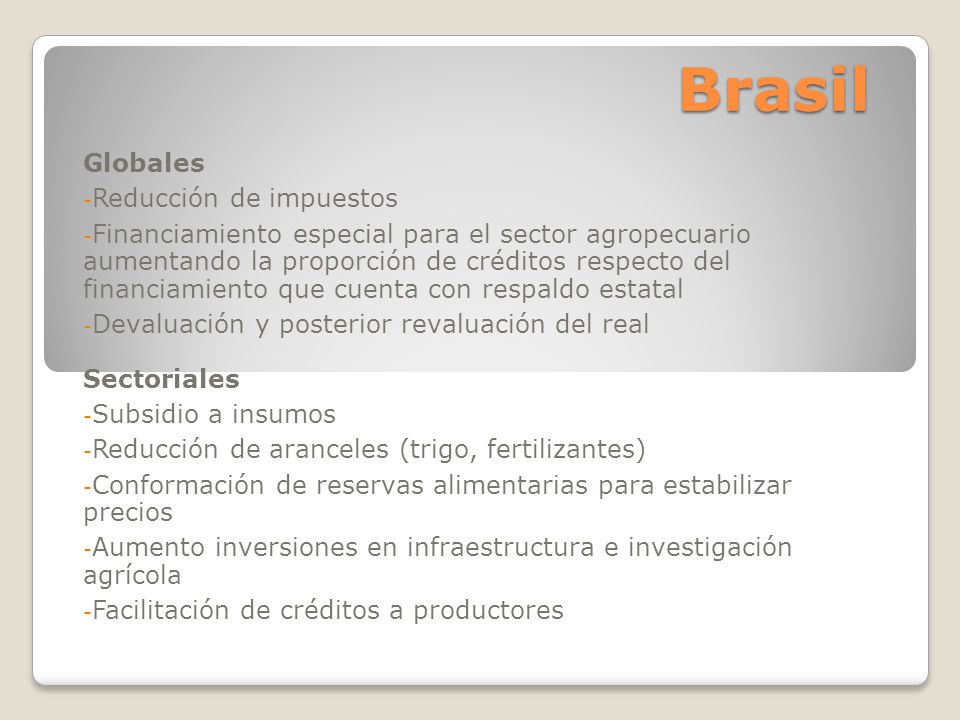 Brasil

Globales

-Reducción de impuestos

-Financiamiento especial para el sector agropecuario aumentando la proporción de créditos respecto del financiamiento que cuenta con respaldo estatal

-Devaluación y posterior revaluación del real

Sectoriales

-Subsidio a insumos

-Reducción de aranceles (trigo, fertilizantes)

-Conformación de reservas alimentarias para estabilizar precios

-Aumento inversiones en infraestructura e investigación agrícola

-Facilitación de créditos a productores